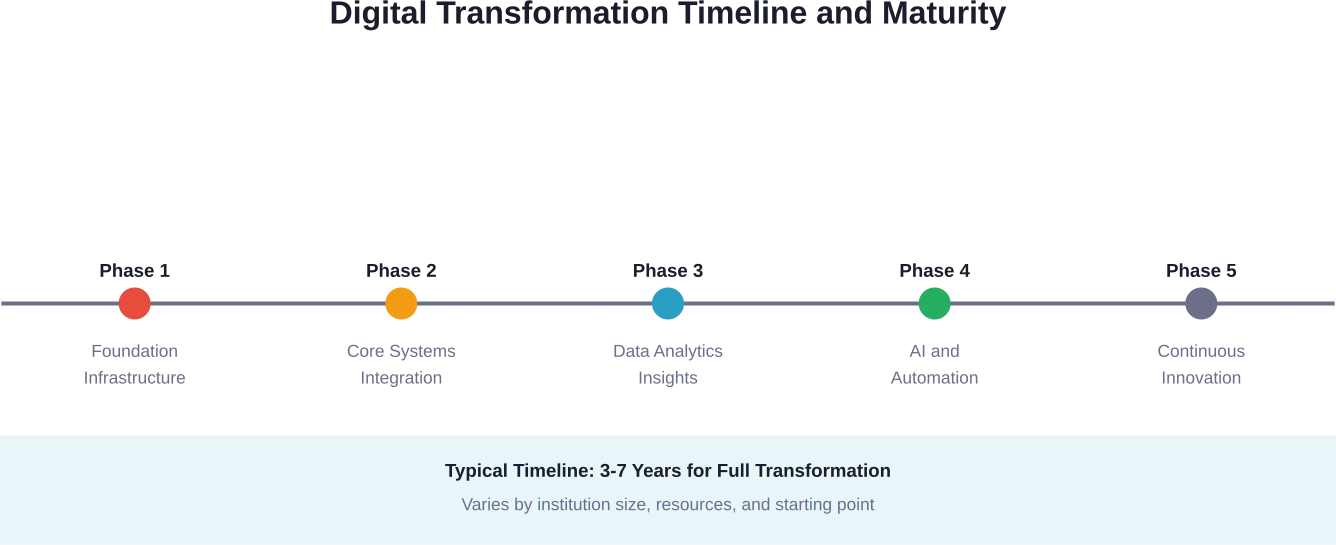 Digital Transformation Timeline and Maturity

Phase 1
Foundation Infrastructure

Phase 2
Core Systems Integration

Phase 3
Data Analytics Insights

Phase 4
AI and Automation

Phase 5
Continuous Innovation

Typical Timeline: 3-7 Years for Full Transformation

Varies by institution size, resources, and starting point